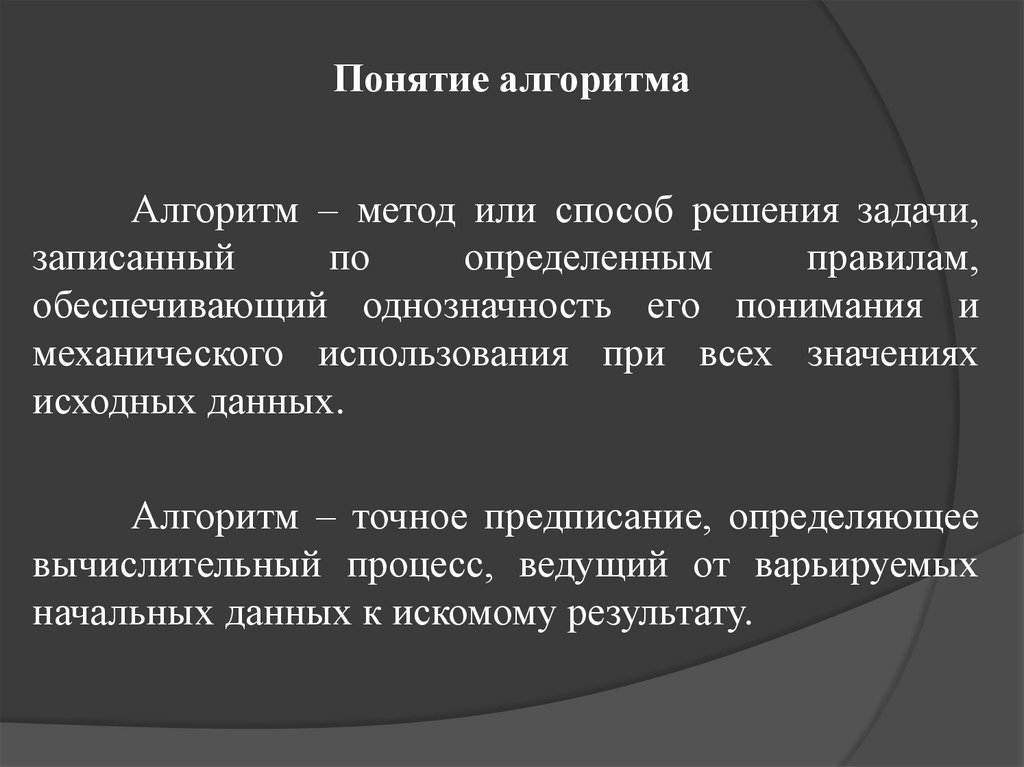 Понятие алгоритма

Алгоритм – метод или способ решения задачи, записанный по определенным правилам, обеспечивающий однозначность его понимания и механического использования при всех значениях исходных данных.

Алгоритм – точное предписание, определяющее вычислительный процесс, ведущий от варьируемых начальных данных к искомому результату.